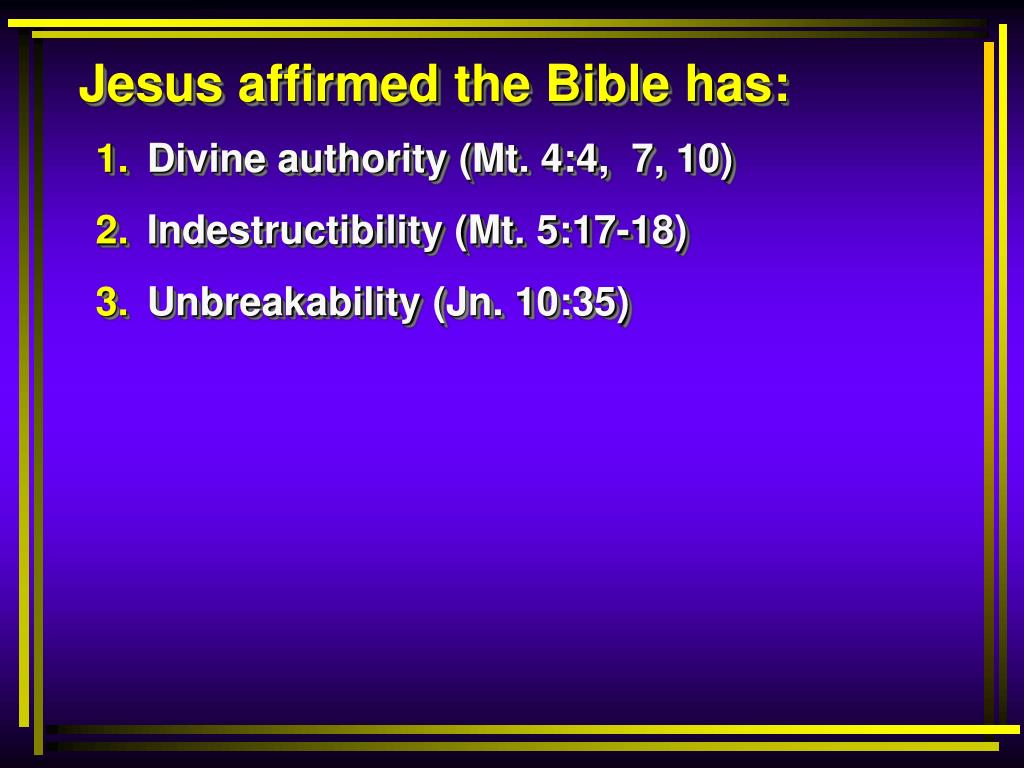 Jesus affirmed the Bible has:

1. Divine authority (Mt. 4:4, 7, 10)

2. Indestructibility (Mt. 5:17-18)

3. Unbreakability (Jn. 10:35)